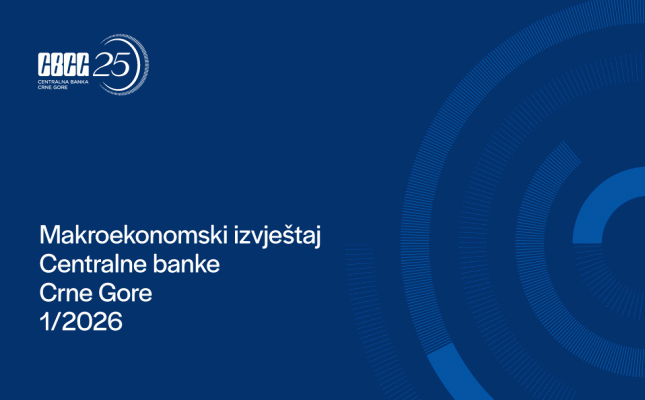 CBCG 25
CENTRALNA BANKA
CRNE GORE

Makroekonomski izvještaj
Centralne banke
Crne Gore
1/2026